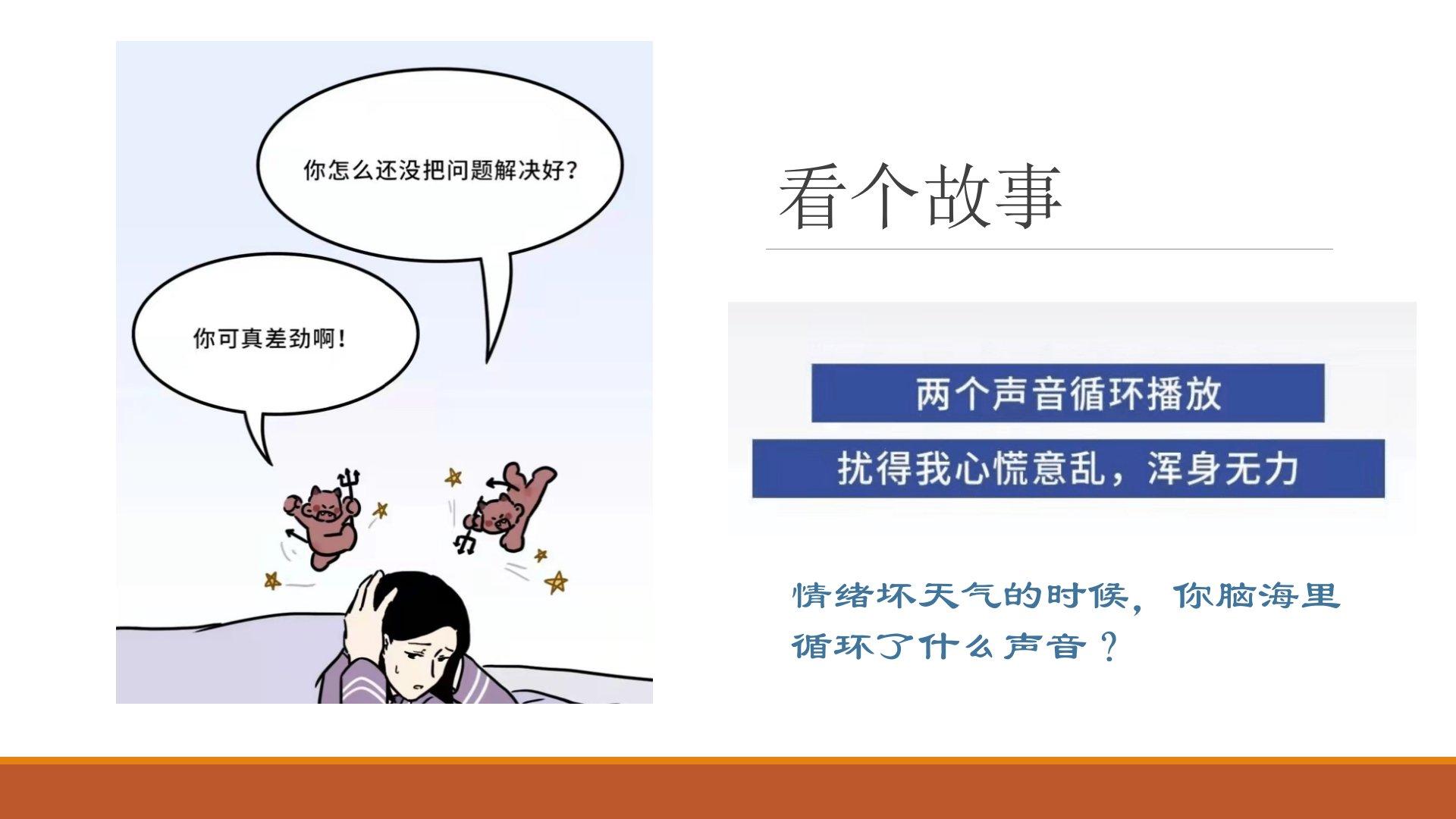 你怎么还没把问题解决好？

你可真差劲啊！

看个故事

两个声音循环播放

扰得我心慌意乱，浑身无力

情绪坏天气的时候，你脑海里循环了什么声音？